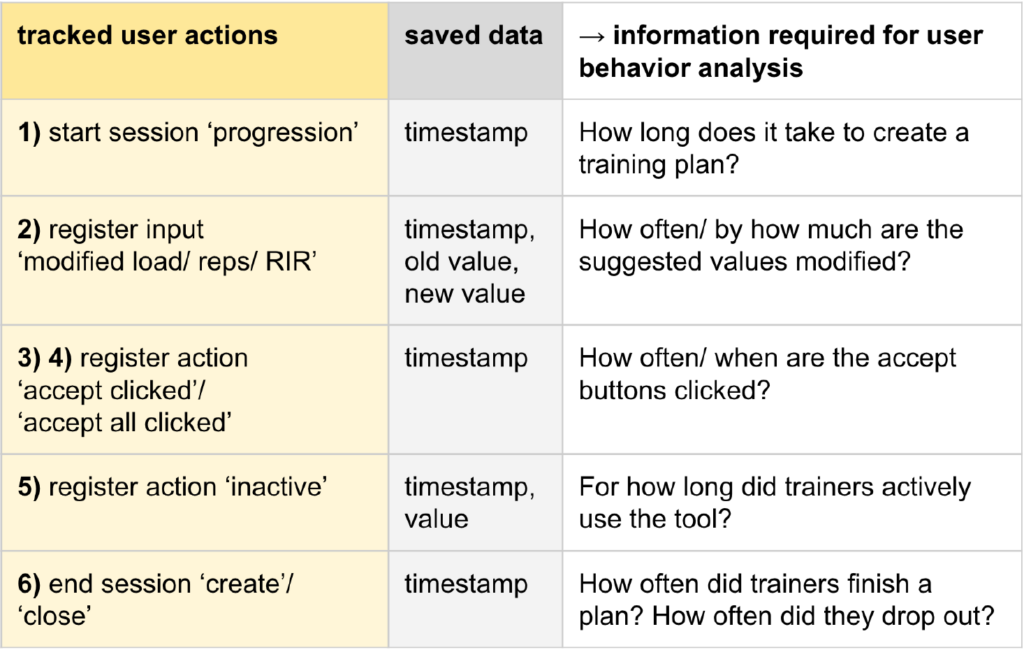 | tracked user actions | saved data | → information required for user behavior analysis |
|---|---|---|
| 1) start session ‘progression’ | timestamp | How long does it take to create a training plan? |
| 2) register input ‘modified load/ reps/ RIR’ | timestamp, old value, new value | How often/ by how much are the suggested values modified? |
| 3) 4) register action ‘accept clicked’/ ‘accept all clicked’ | timestamp | How often/ when are the accept buttons clicked? |
| 5) register action ‘inactive’ | timestamp, value | For how long did trainers actively use the tool? |
| 6) end session ‘create’/ ‘close’ | timestamp | How often did trainers finish a plan? How often did they drop out? |